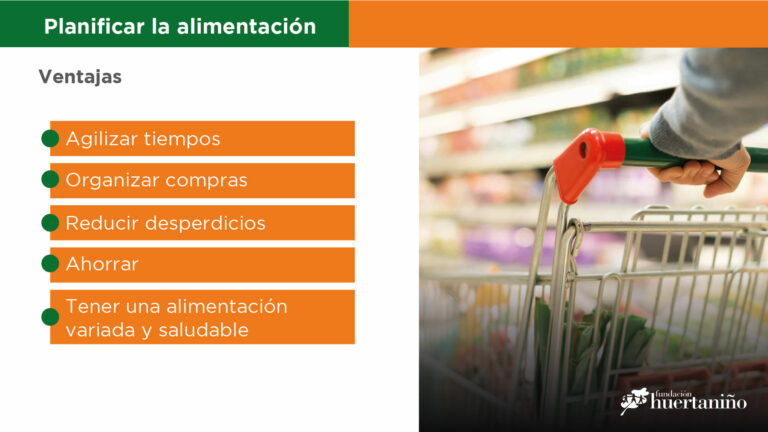 Planificar la alimentación

Ventajas

Agilizar tiempos

Organizar compras

Reducir desperdicios

Ahorrar

Tener una alimentación variada y saludable

fundación huertaniño